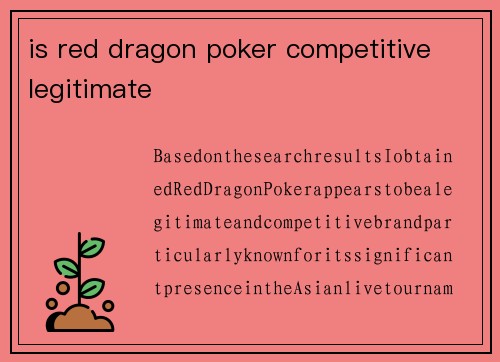 is red dragon poker competitive legitimate

BasedonthesearchresultsIobtainedRedDragonPokerappearstobealegitimateandcompetitivebrandparticularlyknownforitssignificantpresenceintheAsianlivetournam